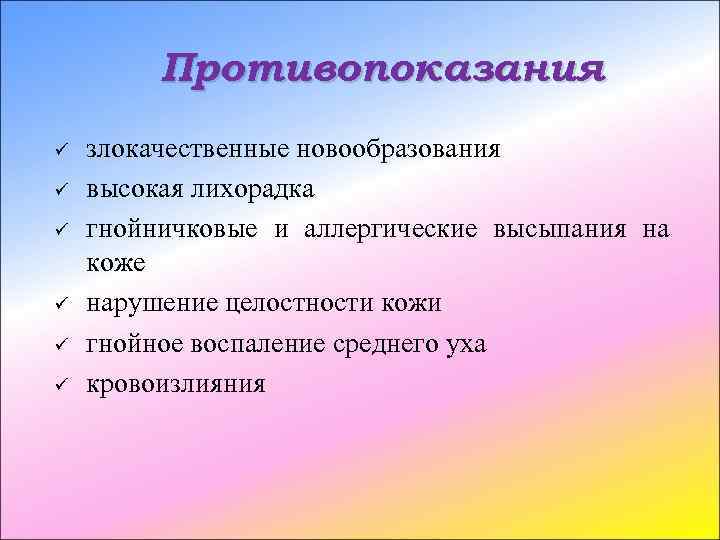 Противопоказания

✓ злокачественные новообразования
✓ высокая лихорадка
✓ гнойничковые и аллергические высыпания на коже
✓ нарушение целостности кожи
✓ гнойное воспаление среднего уха
✓ кровоизлияния